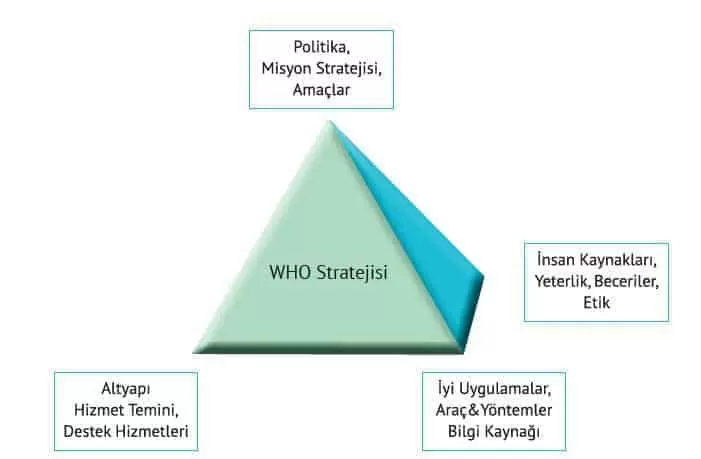 Politika,
Misyon Stratejisi,
Amaçlar

WHO Stratejisi

İnsan Kaynakları,
Yeterlik, Beceriler,
Etik

Altyapı
Hizmet Temini,
Destek Hizmetleri

İyi Uygulamalar,
Araç&Yöntemler
Bilgi Kaynağı